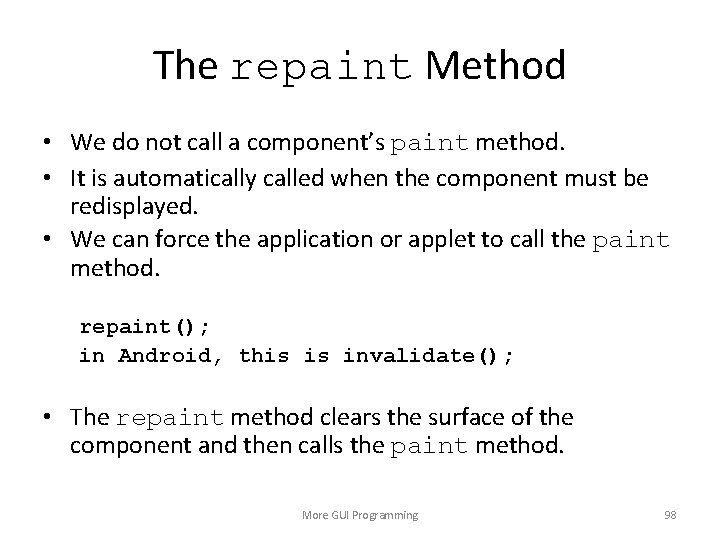 The repaint Method

• We do not call a component's paint method.
• It is automatically called when the component must be redisplayed.
• We can force the application or applet to call the paint method.

repaint();
in Android, this is invalidate();

• The repaint method clears the surface of the component and then calls the paint method.

More GUI Programming

98